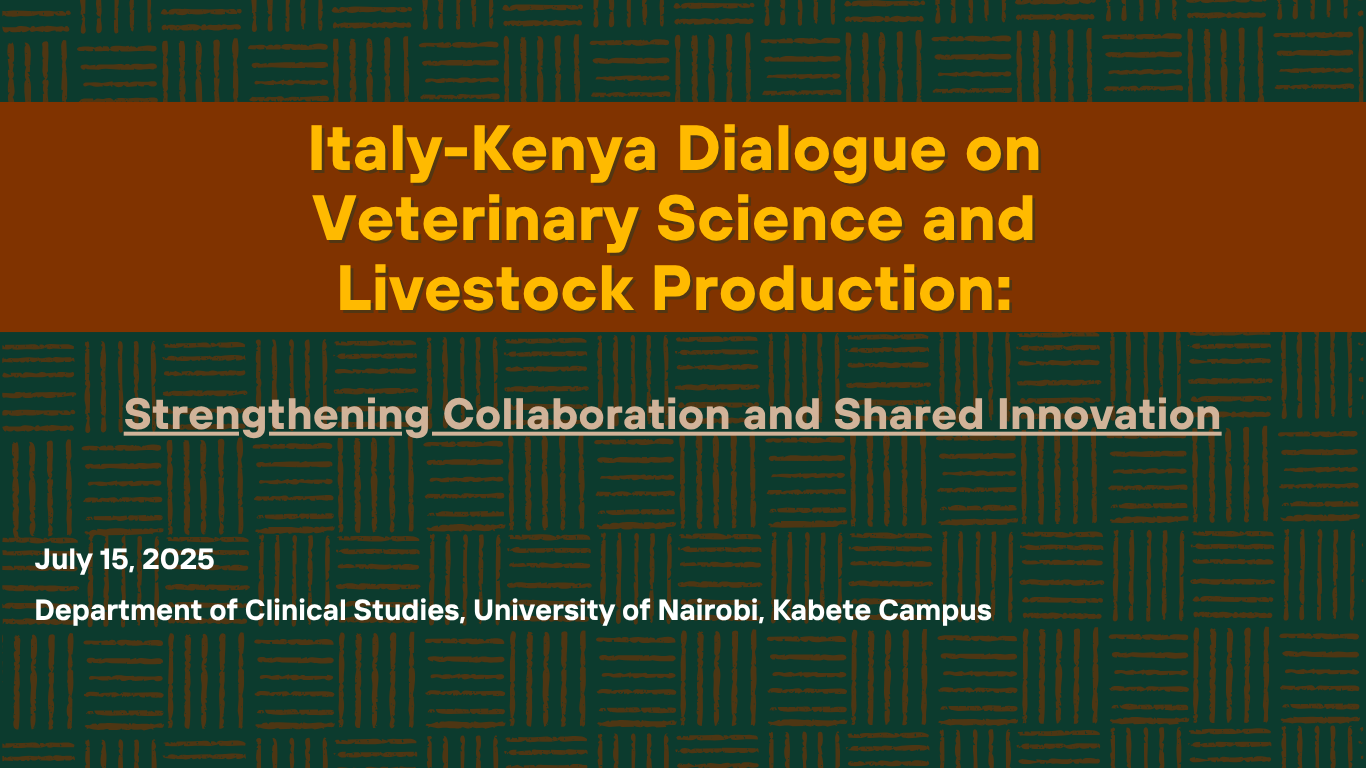 Italy-Kenya Dialogue on Veterinary Science and Livestock Production:

Strengthening Collaboration and Shared Innovation

July 15, 2025

Department of Clinical Studies, University of Nairobi, Kabete Campus